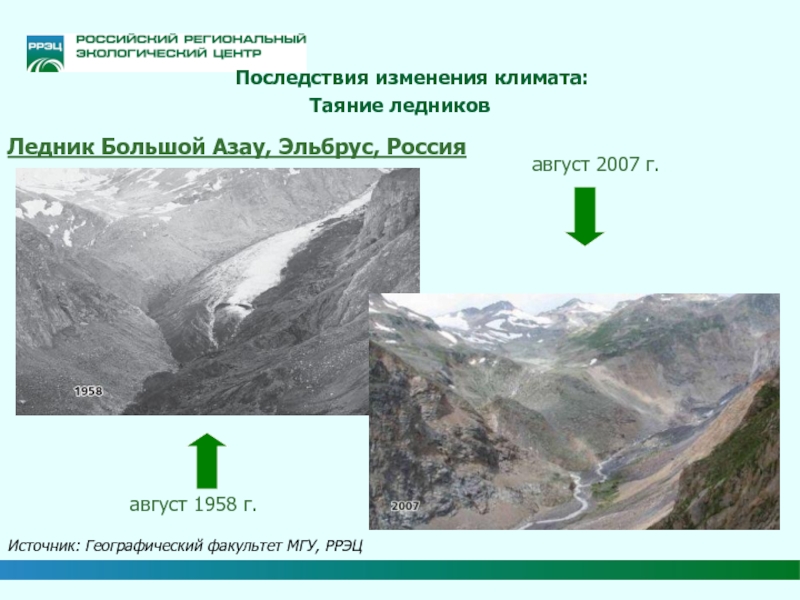 РРЭЦ
РОССИЙСКИЙ РЕГИОНАЛЬНЫЙ ЭКОЛОГИЧЕСКИЙ ЦЕНТР

Последствия изменения климата:
Таяние ледников

Ледник Большой Азау, Эльбрус, Россия

август 2007 г.

1958

2007

август 1958 г.

Источник: Географический факультет МГУ, РРЭЦ